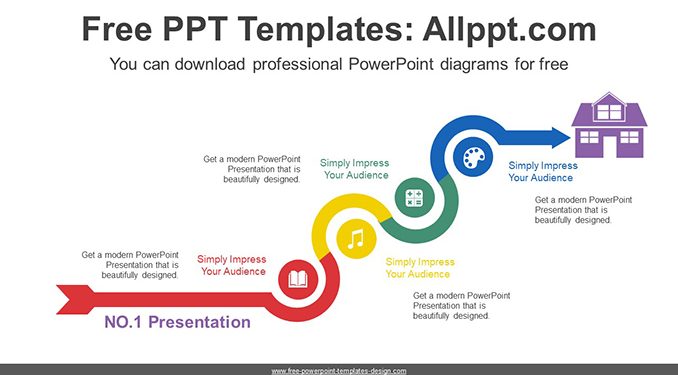 Free PPT Templates: Allppt.com

You can download professional PowerPoint diagrams for free

Get a modern PowerPoint Presentation that is beautifully designed.

Simply Impress Your Audience

Simply Impress Your Audience

Get a modern PowerPoint Presentation that is beautifully designed.

Get a modern PowerPoint Presentation that is beautifully designed.

Simply Impress Your Audience

Simply Impress Your Audience

Get a modern PowerPoint Presentation that is beautifully designed.

NO.1 Presentation

www.free-powerpoint-templates-design.com